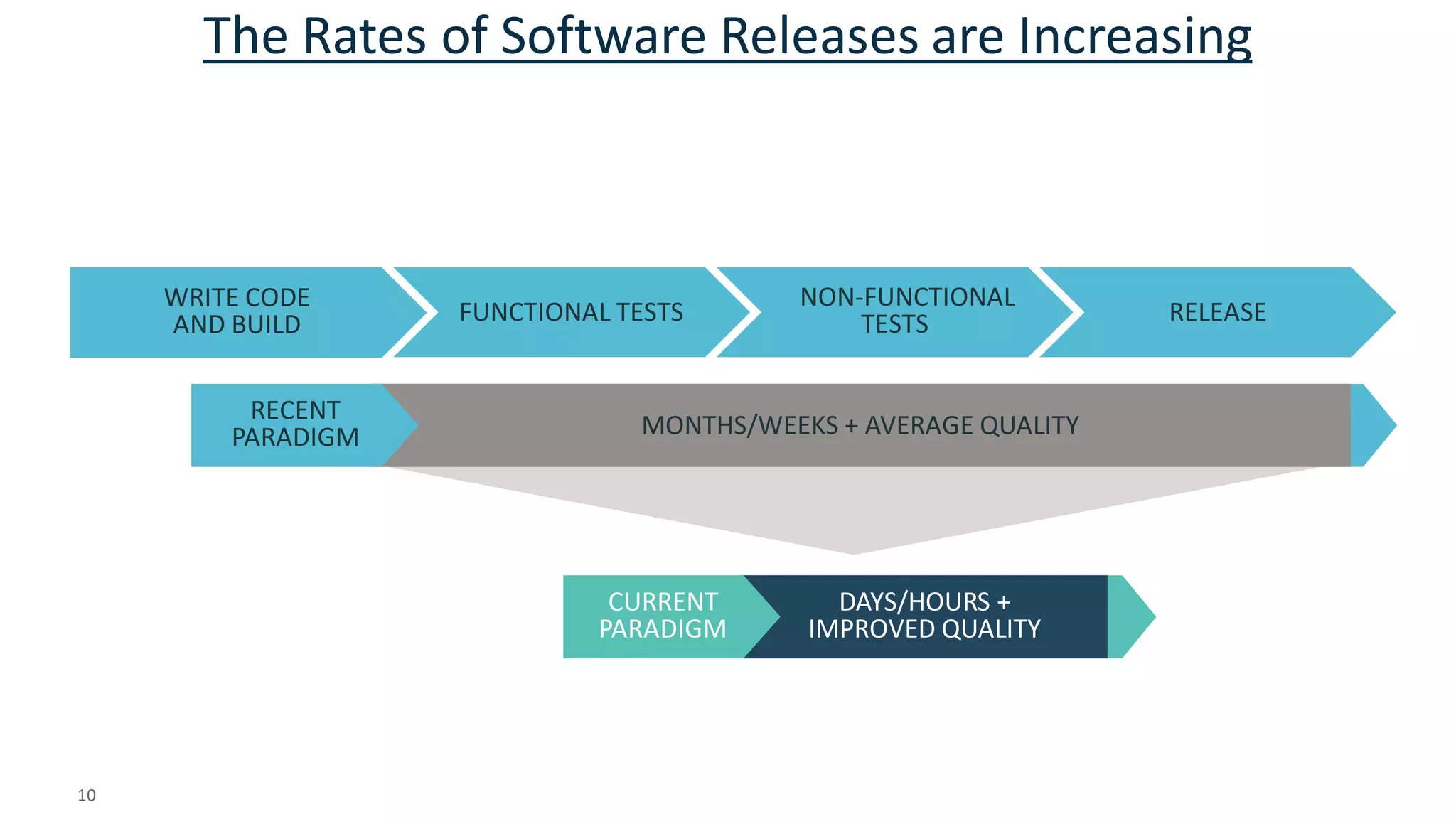 The Rates of Software Releases are Increasing

WRITE CODE AND BUILD

FUNCTIONAL TESTS

NON-FUNCTIONAL TESTS

RELEASE

RECENT PARADIGM

MONTHS/WEEKS + AVERAGE QUALITY

CURRENT PARADIGM

DAYS/HOURS + IMPROVED QUALITY

10